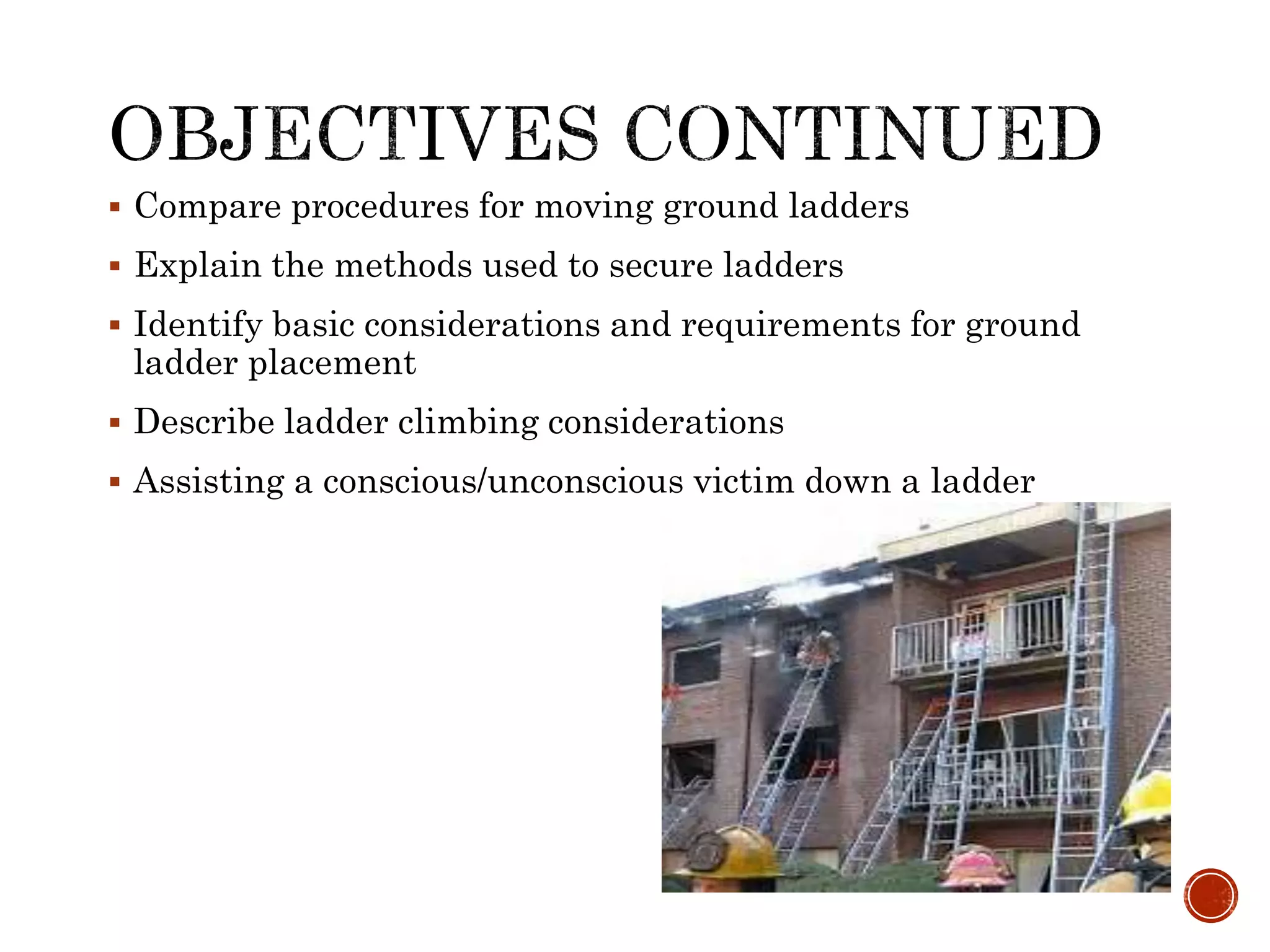 OBJECTIVES CONTINUED

▪ Compare procedures for moving ground ladders

▪ Explain the methods used to secure ladders

▪ Identify basic considerations and requirements for ground ladder placement

▪ Describe ladder climbing considerations

▪ Assisting a conscious/unconscious victim down a ladder